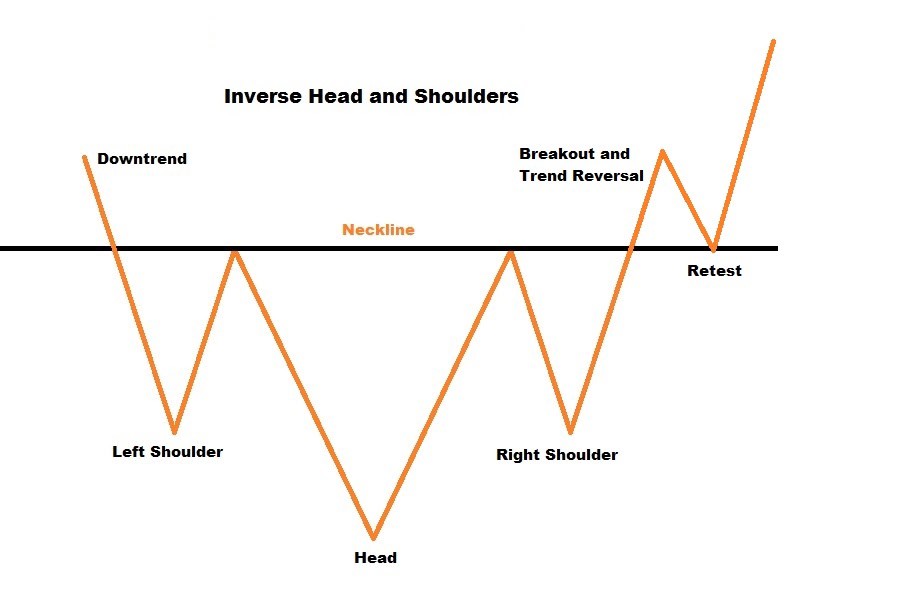 Inverse Head and Shoulders

Downtrend

Breakout and Trend Reversal

Neckline

Retest

Left Shoulder

Right Shoulder

Head